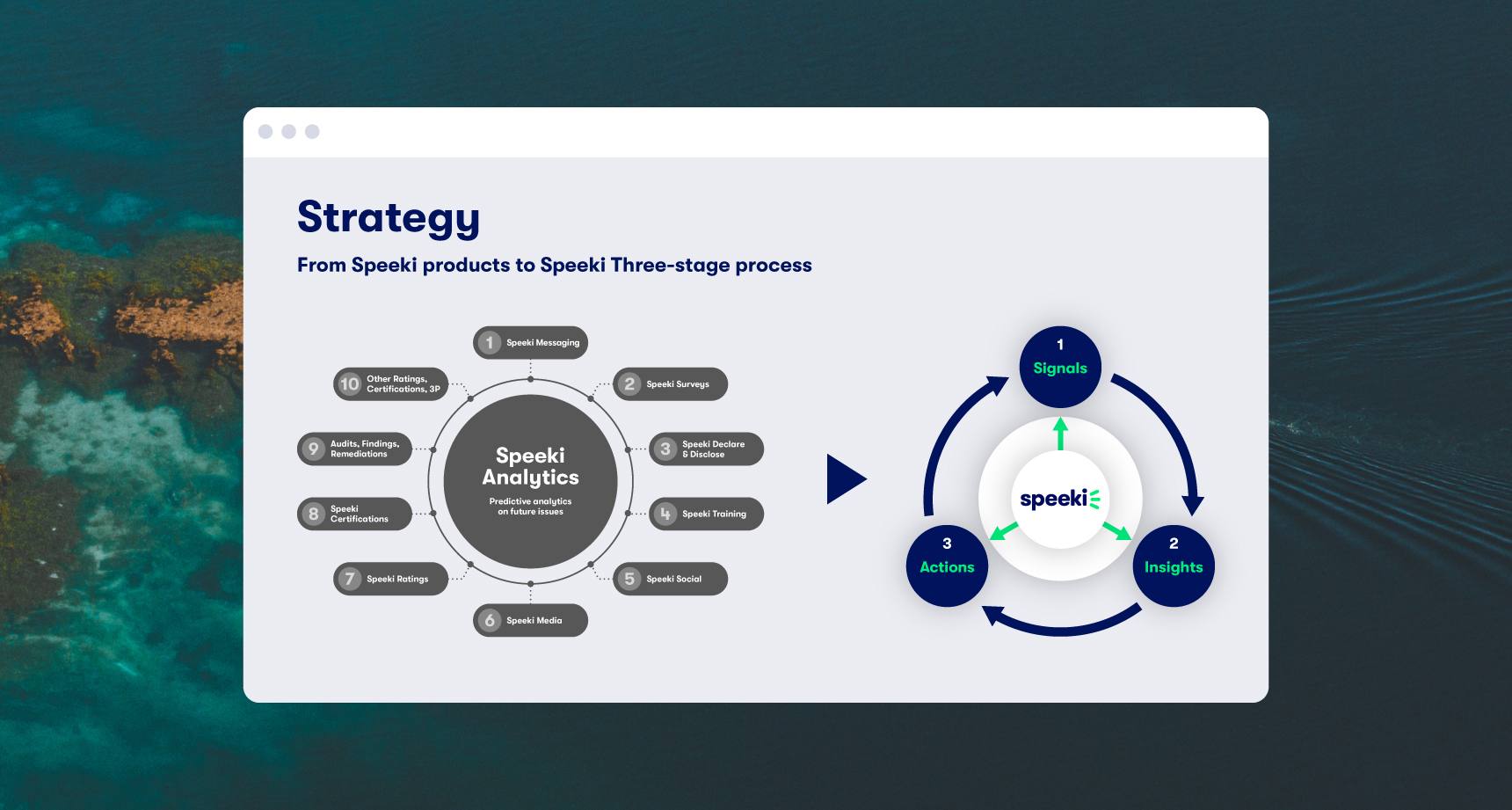 Strategy

From Speeki products to Speeki Three-stage process

1 Speeki Messaging

2 Speeki Surveys

3 Speeki Declare & Disclose

4 Speeki Training

5 Speeki Social

6 Speeki Media

7 Speeki Ratings

8 Speeki Certifications

9 Audits, Findings, Remediations

10 Other Ratings, Certifications, 3P

Speeki Analytics

Predictive analytics on future issues

1 Signals

2 Insights

3 Actions

speeki